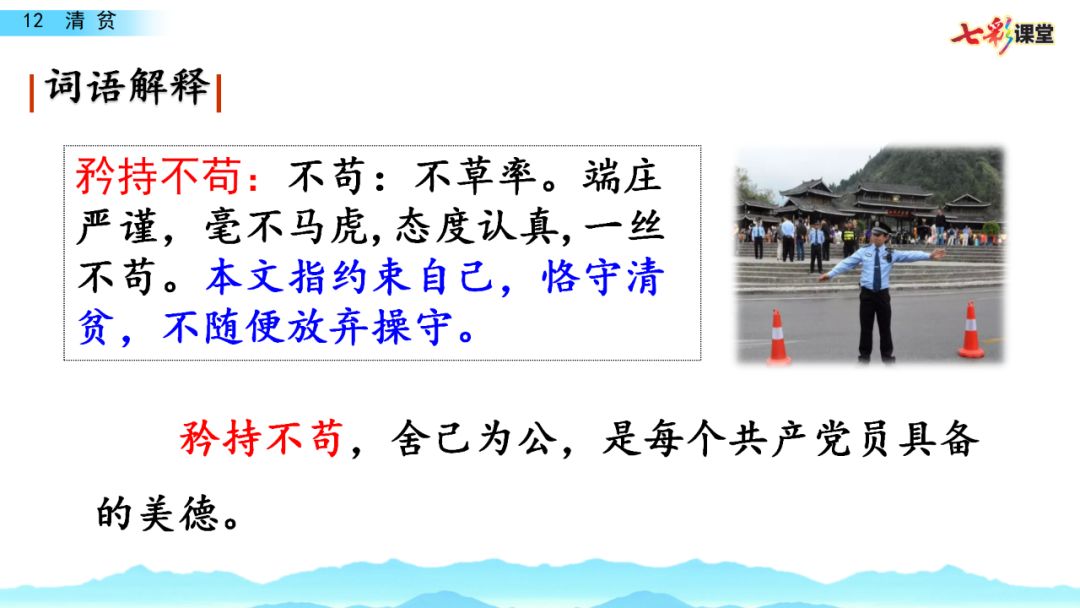 12 清贫

七彩课堂

词语解释

矜持不苟：不苟：不草率。端庄严谨，毫不马虎，态度认真，一丝不苟。本文指约束自己，恪守清贫，不随便放弃操守。

矜持不苟，舍己为公，是每个共产党员具备的美德。